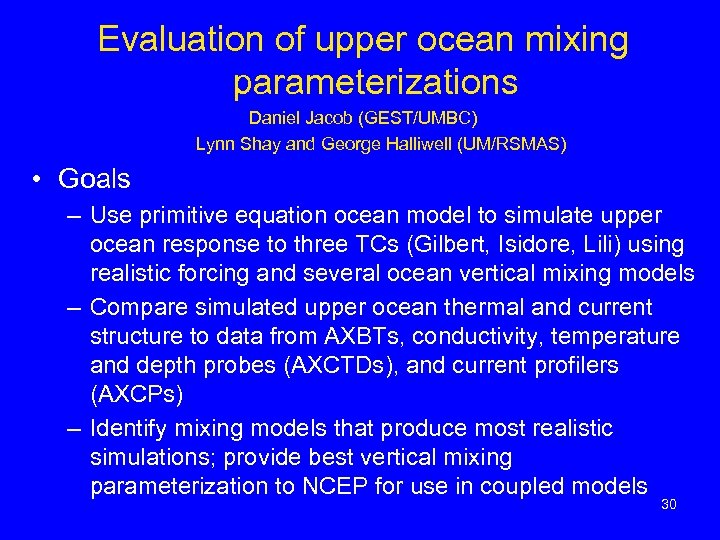 Evaluation of upper ocean mixing parameterizations

Daniel Jacob (GEST/UMBC)
Lynn Shay and George Halliwell (UM/RSMAS)

• Goals

– Use primitive equation ocean model to simulate upper ocean response to three TCs (Gilbert, Isidore, Lili) using realistic forcing and several ocean vertical mixing models

– Compare simulated upper ocean thermal and current structure to data from AXBTs, conductivity, temperature and depth probes (AXCTDs), and current profilers (AXCPs)

– Identify mixing models that produce most realistic simulations; provide best vertical mixing parameterization to NCEP for use in coupled models

30